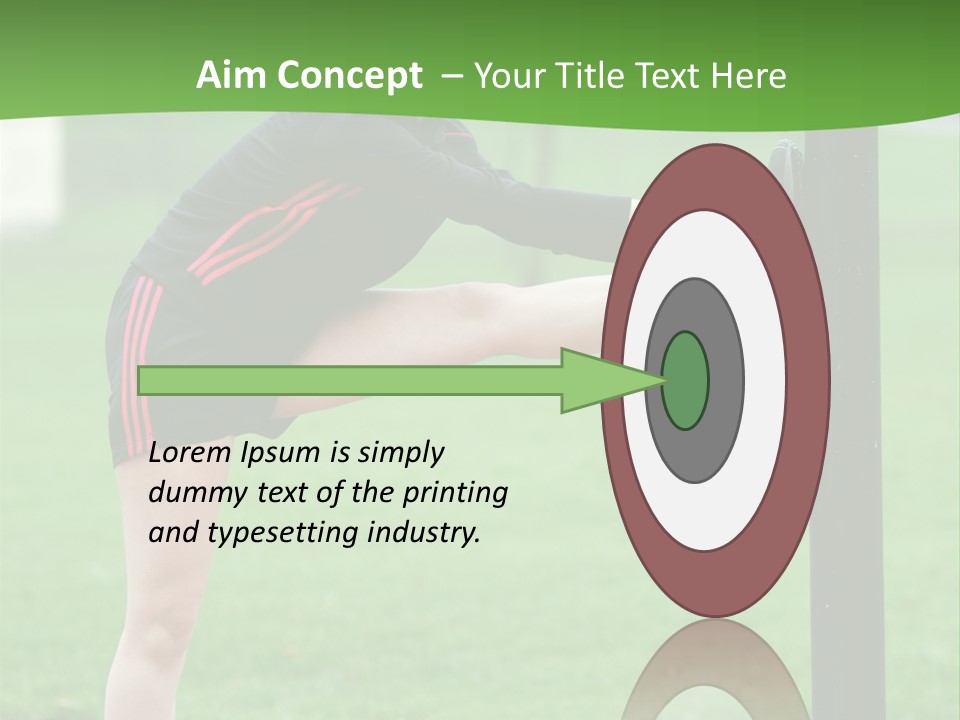 Aim Concept – Your Title Text Here

Lorem Ipsum is simply dummy text of the printing and typesetting industry.